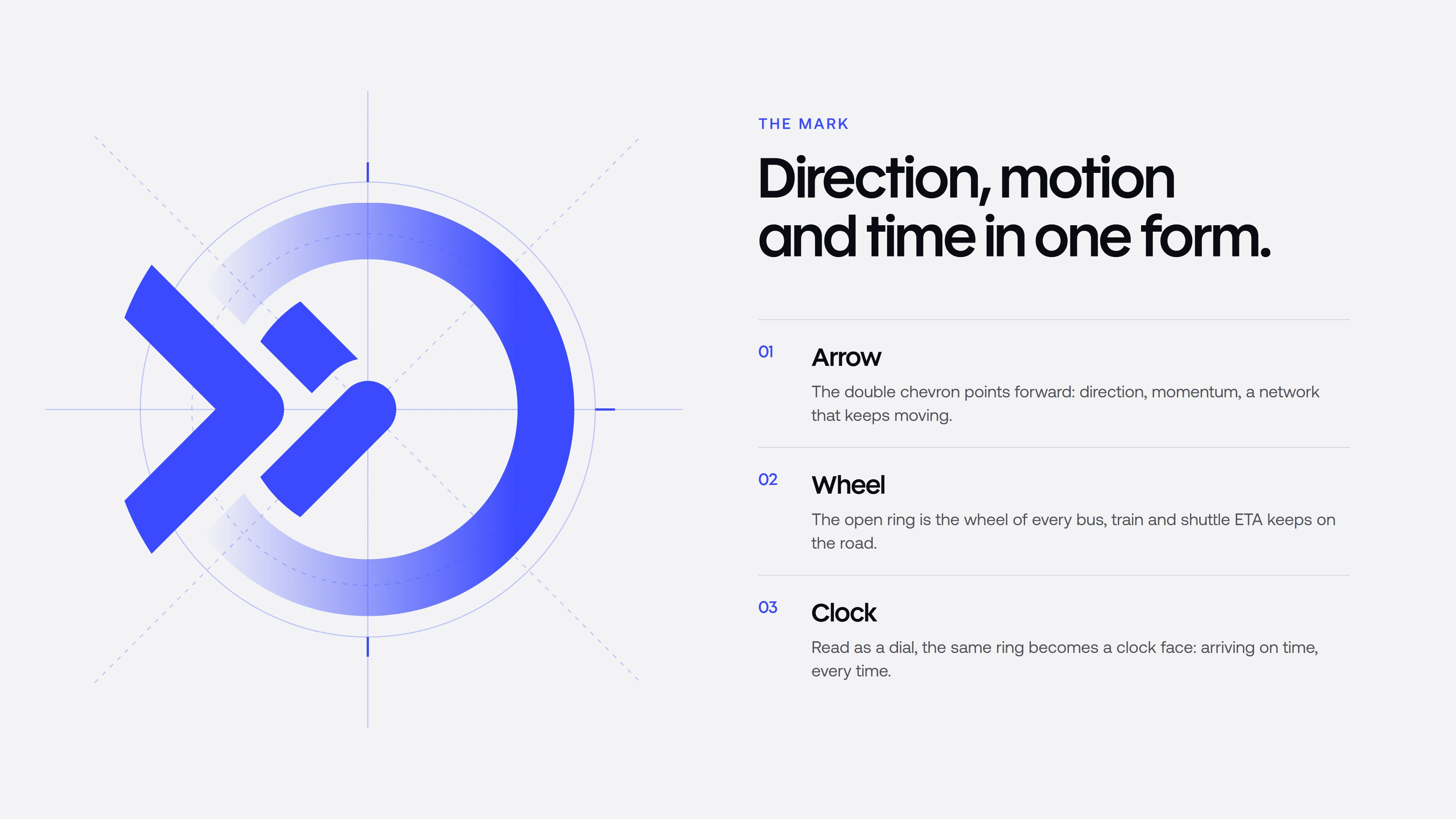 THE MARK

Direction, motion and time in one form.

01

Arrow

The double chevron points forward: direction, momentum, a network that keeps moving.

02

Wheel

The open ring is the wheel of every bus, train and shuttle ETA keeps on the road.

03

Clock

Read as a dial, the same ring becomes a clock face: arriving on time, every time.